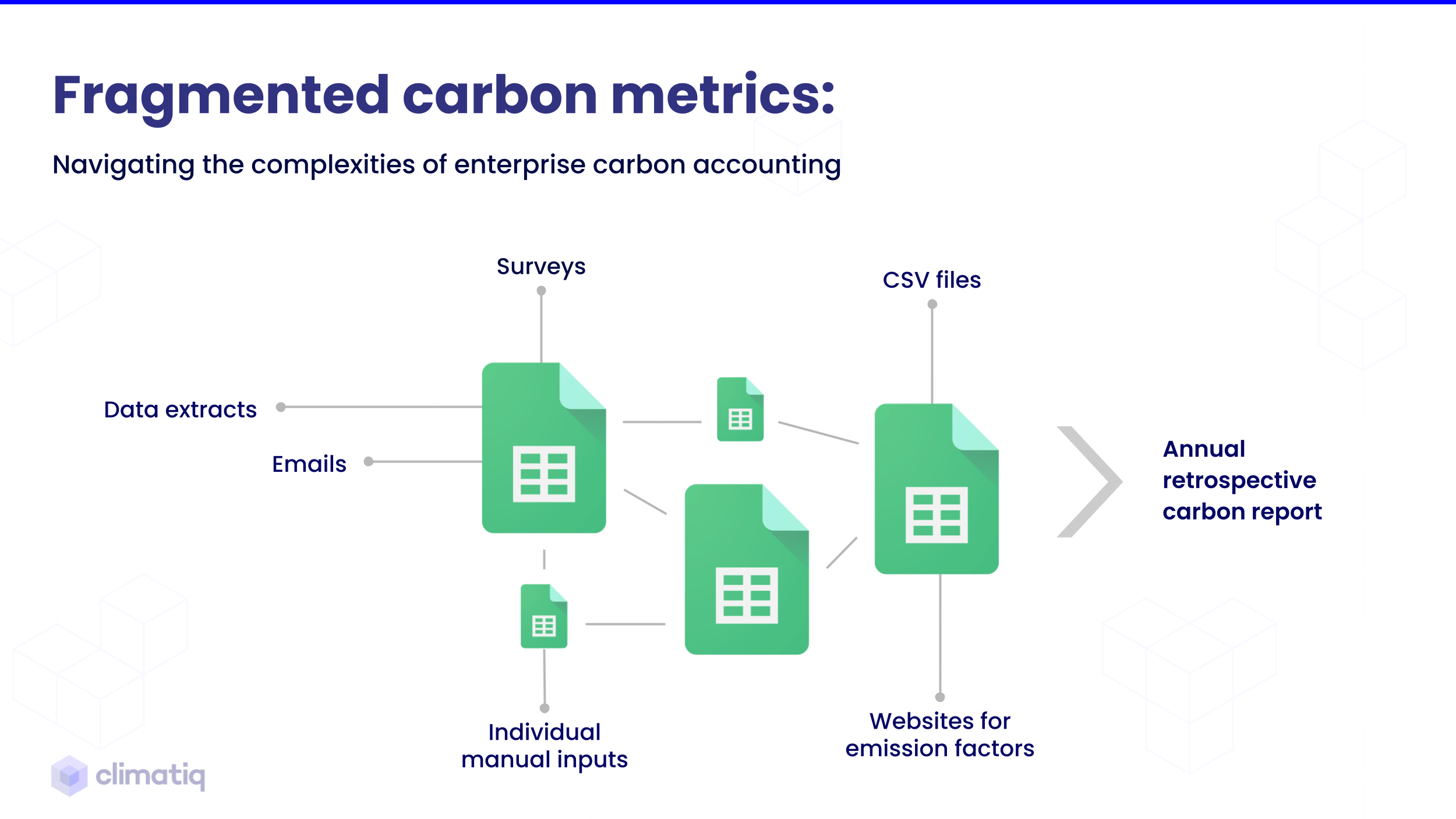 Fragmented carbon metrics:

Navigating the complexities of enterprise carbon accounting

Surveys

CSV files

Data extracts

Emails

Annual retrospective carbon report

Individual manual inputs

Websites for emission factors

climatiq